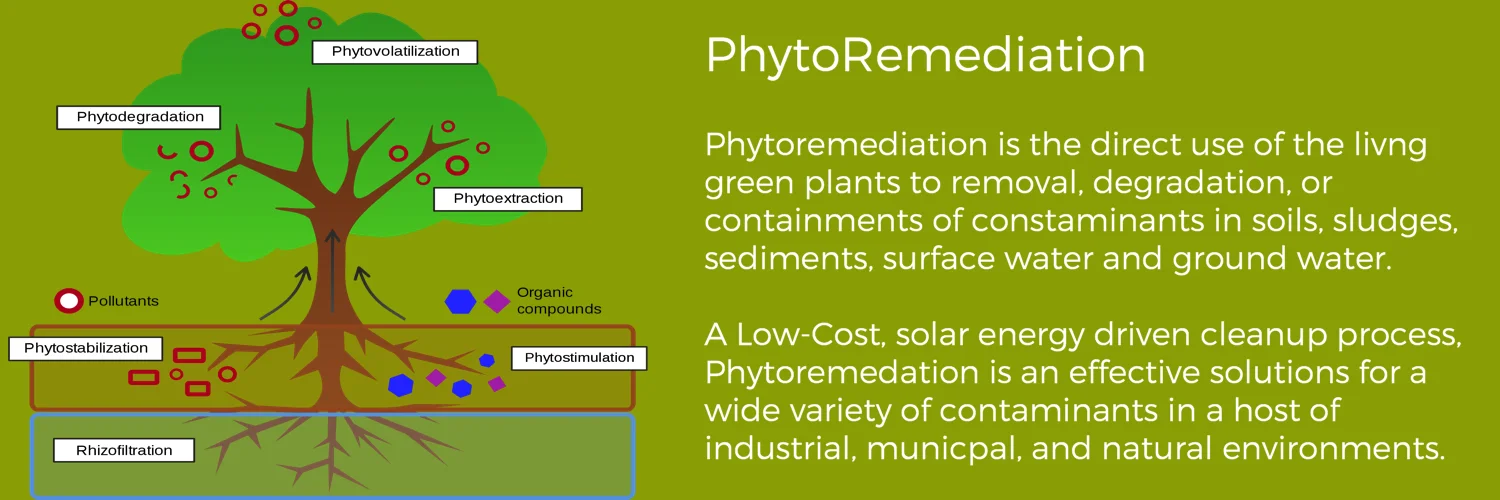 Phytovolatilization

Phytodegradation

Phytoextraction

Pollutants

Organic compounds

Phytostabilization

Phytostimulation

Rhizofiltration

PhytoRemediation

Phytoremediation is the direct use of the livng green plants to removal, degradation, or containments of constaminants in soils, sludges, sediments, surface water and ground water.

A Low-Cost, solar energy driven cleanup process, Phytoremedation is an effective solutions for a wide variety of contaminants in a host of industrial, municpal, and natural environments.